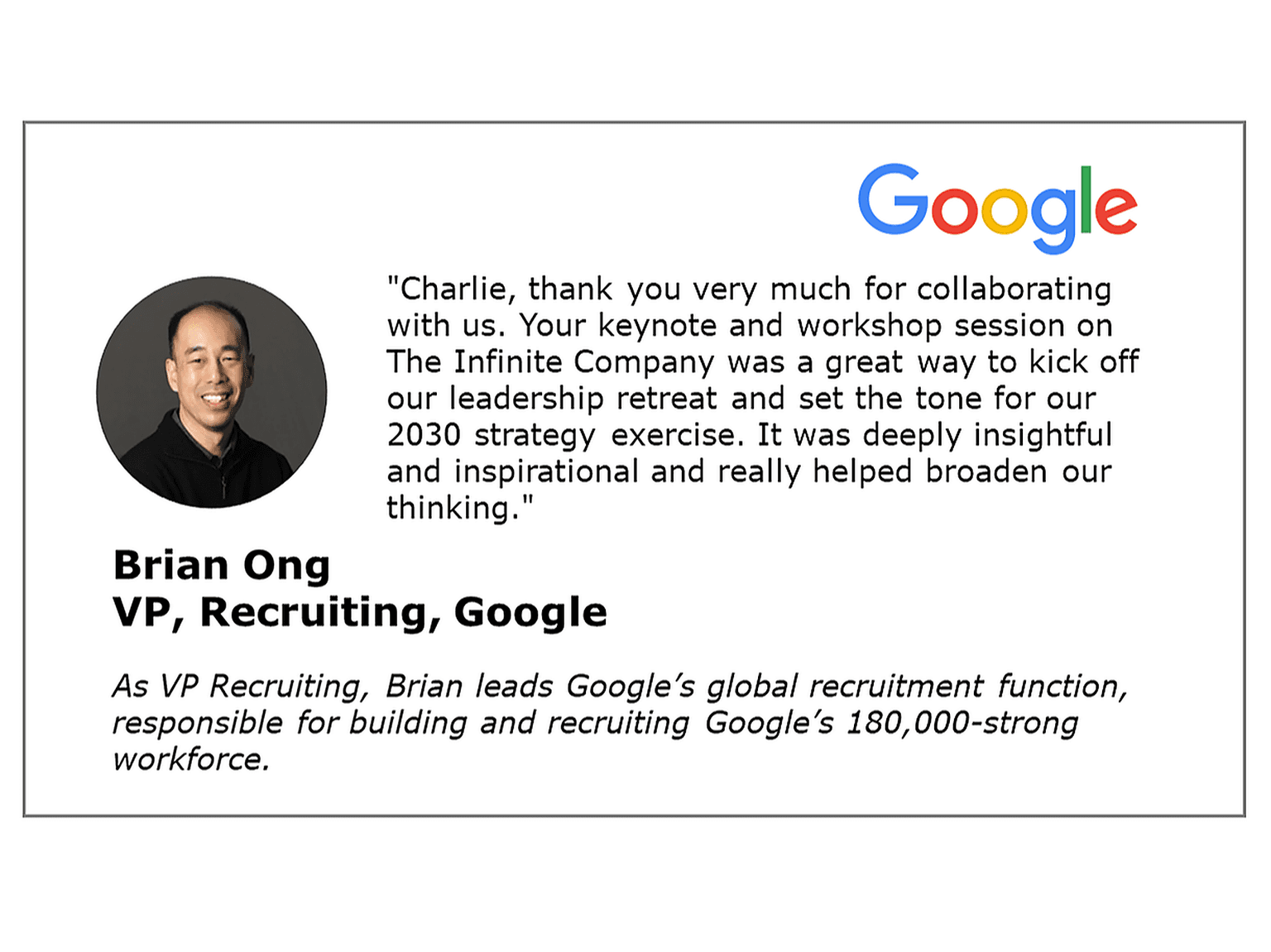 Google

"Charlie, thank you very much for collaborating with us. Your keynote and workshop session on The Infinite Company was a great way to kick off our leadership retreat and set the tone for our 2030 strategy exercise. It was deeply insightful and inspirational and really helped broaden our thinking."

Brian Ong
VP, Recruiting, Google

As VP Recruiting, Brian leads Google's global recruitment function, responsible for building and recruiting Google's 180,000-strong workforce.